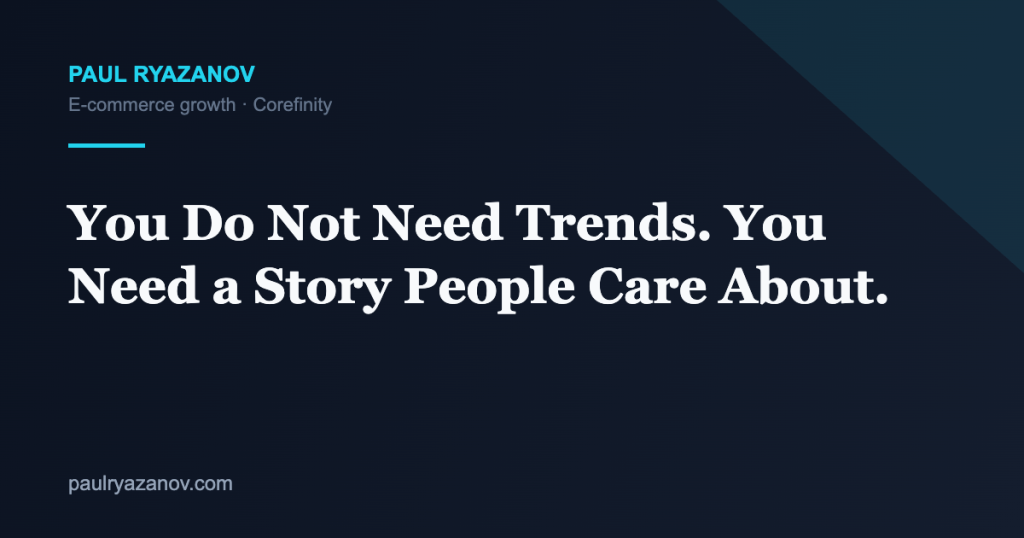 PAUL RYAZANOV
E-commerce growth · Corefinity

You Do Not Need Trends. You Need a Story People Care About.

paulryazanov.com